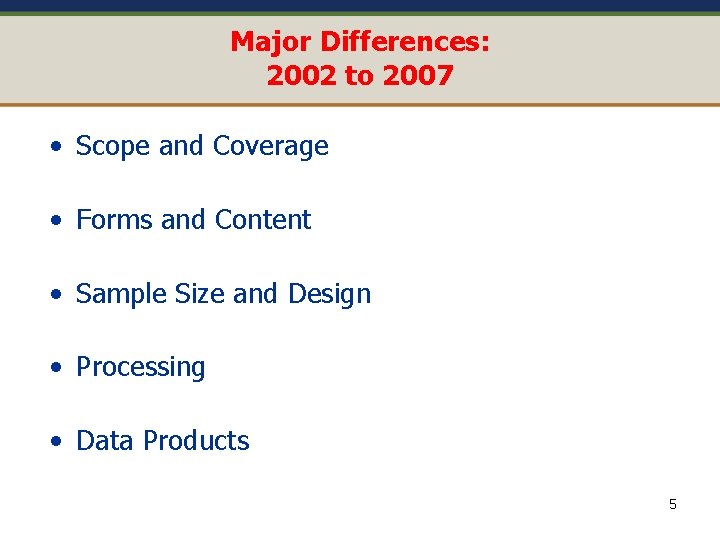 Major Differences:
2002 to 2007

• Scope and Coverage

• Forms and Content

• Sample Size and Design

• Processing

• Data Products

5